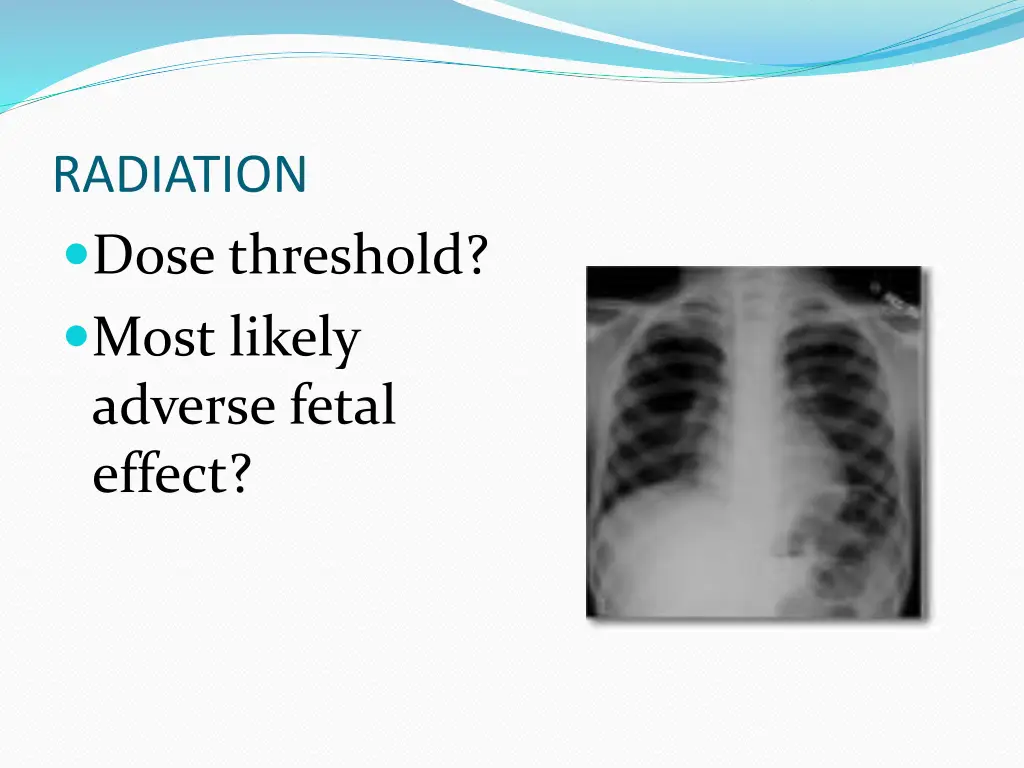 RADIATION

Dose threshold?

Most likely adverse fetal effect?